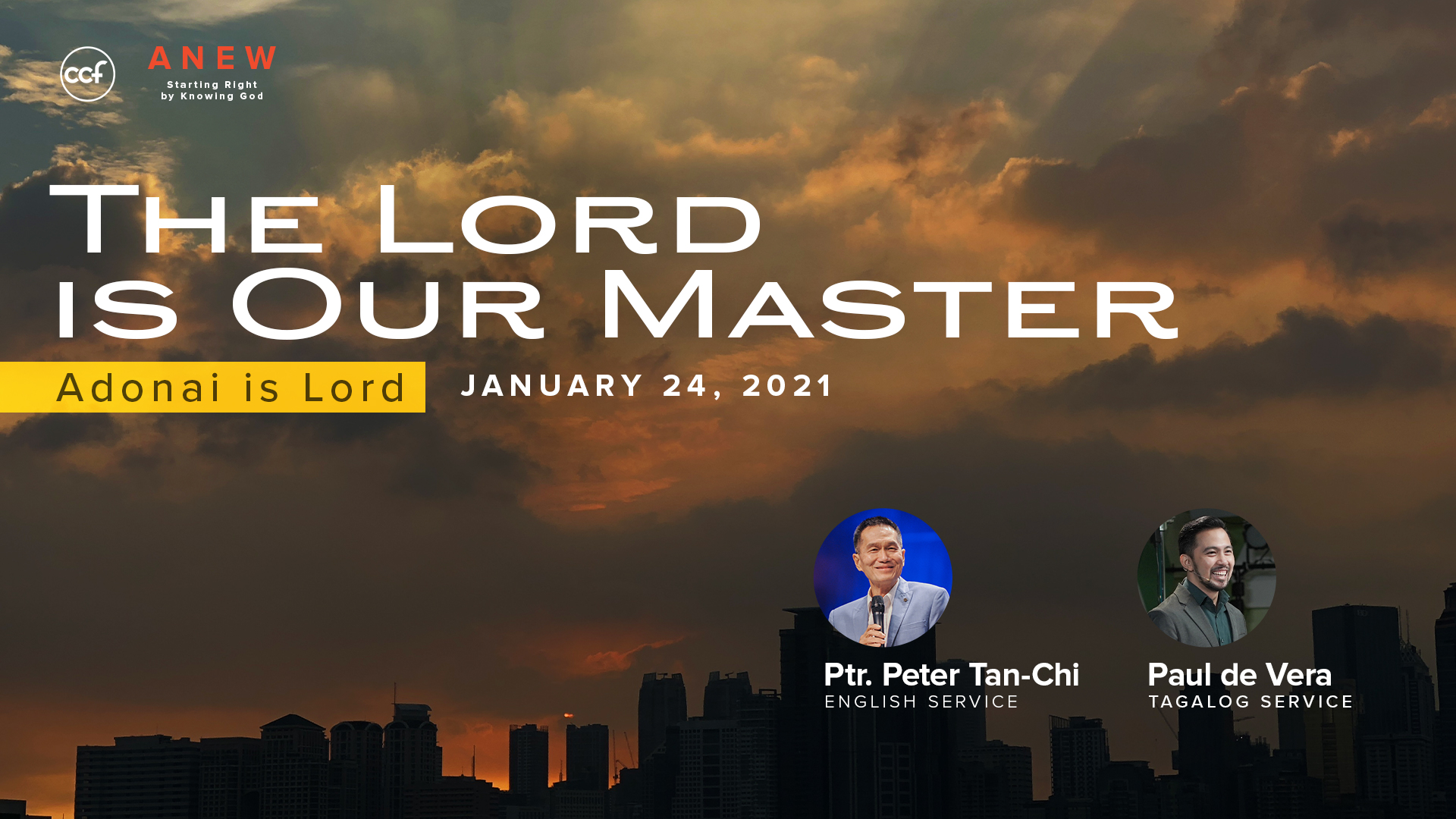 ccf

ANEW
Starting Right
by Knowing God

THE LORD
IS OUR MASTER

Adonai is Lord

JANUARY 24, 2021

Ptr. Peter Tan-Chi
ENGLISH SERVICE

Paul de Vera
TAGALOG SERVICE